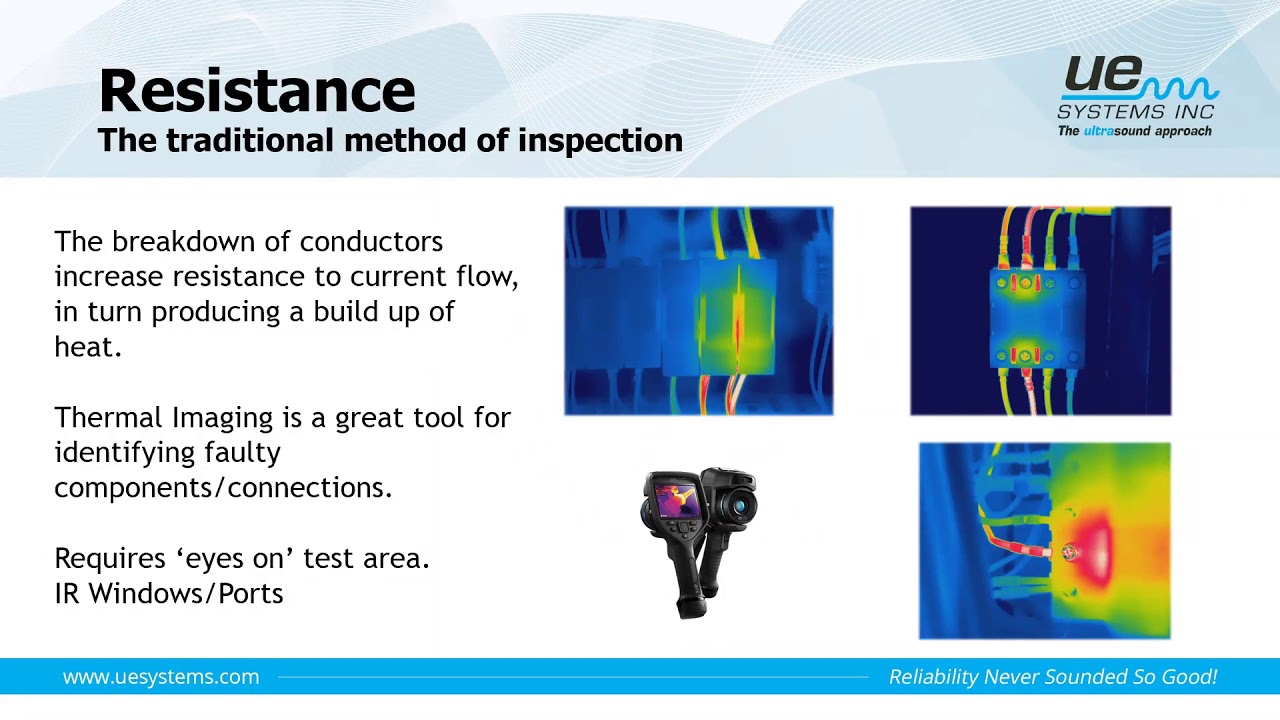 Resistance
The traditional method of inspection

ue
SYSTEMS INC
The ultrasound approach

The breakdown of conductors increase resistance to current flow, in turn producing a build up of heat.

Thermal Imaging is a great tool for identifying faulty components/connections.

Requires ‘eyes on’ test area.
IR Windows/Ports

www.uesystems.com

Reliability Never Sounded So Good!